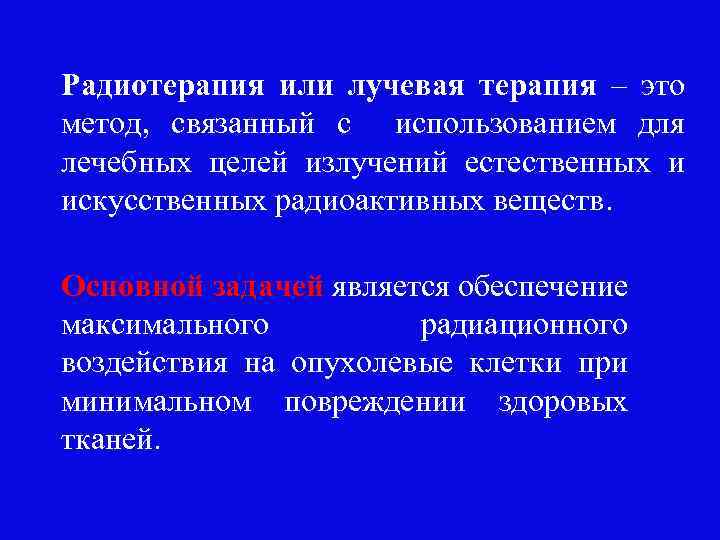 Радиотерапия или лучевая терапия – это метод, связанный с использованием для лечебных целей излучений естественных и искусственных радиоактивных веществ.

Основной задачей является обеспечение максимального радиационного воздействия на опухолевые клетки при минимальном повреждении здоровых тканей.